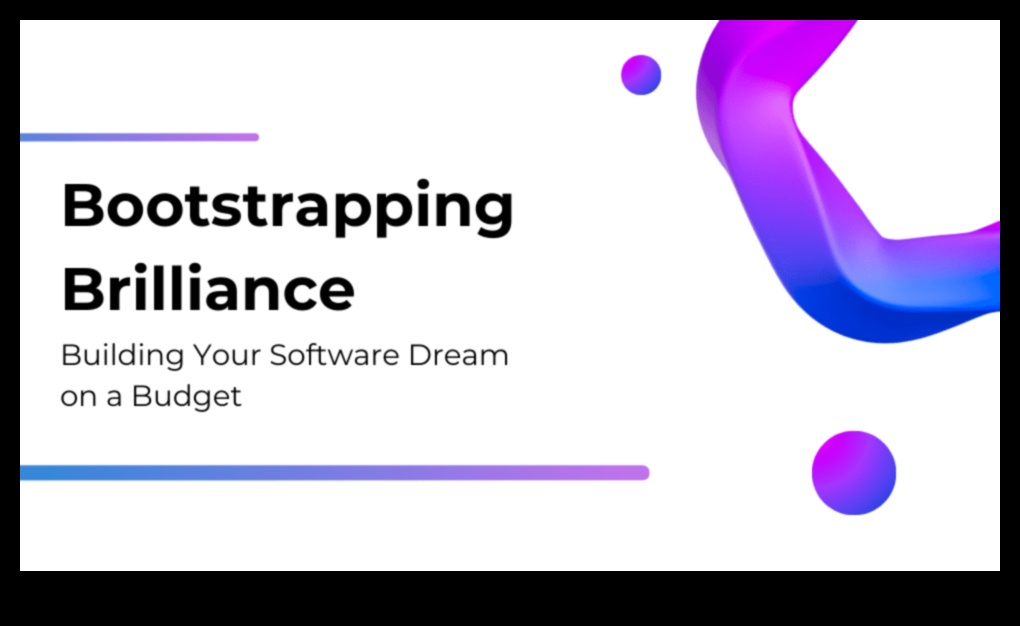 Bootstrapping Brilliance

Building Your Software Dream on a Budget